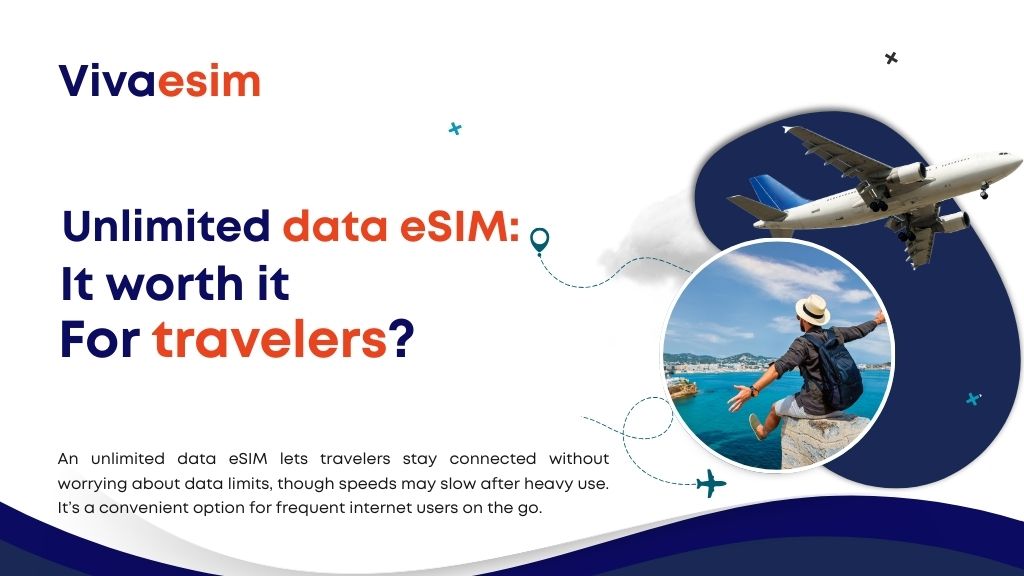 Vivaesim

Unlimited data eSIM:
It worth it
For travelers?

An unlimited data eSIM lets travelers stay connected without worrying about data limits, though speeds may slow after heavy use. It's a convenient option for frequent internet users on the go.